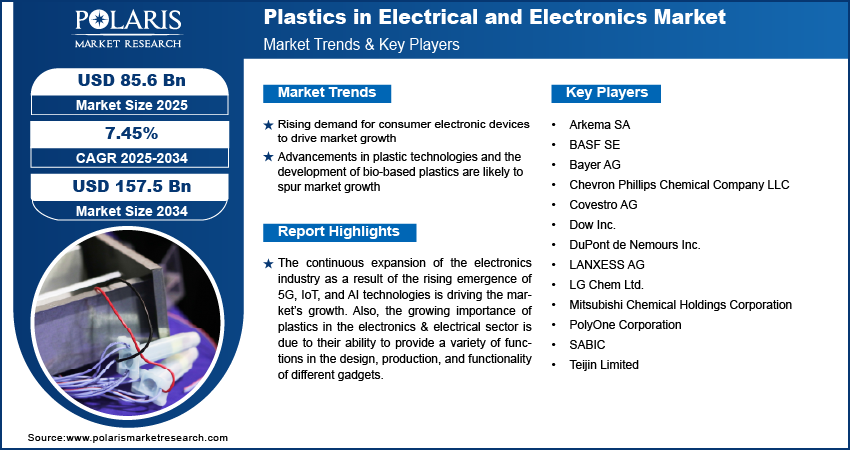 POLARIS
MARKET RESEARCH

Plastics in Electrical and Electronics Market
Market Trends & Key Players

USD 85.6 Bn
Market Size 2025

7.45%
CAGR 2025-2034

USD 157.5 Bn
Market Size 2034

Market Trends

★ Rising demand for consumer electronic devices to drive market growth
★ Advancements in plastic technologies and the development of bio-based plastics are likely to spur market growth

Report Highlights

★ The continuous expansion of the electronics industry as a result of the rising emergence of 5G, IoT, and AI technologies is driving the market's growth. Also, the growing importance of plastics in the electronics & electrical sector is due to their ability to provide a variety of functions in the design, production, and functionality of different gadgets.

Key Players

• Arkema SA
• BASF SE
• Bayer AG
• Chevron Phillips Chemical Company LLC
• Covestro AG
• Dow Inc.
• DuPont de Nemours Inc.
• LANXESS AG
• LG Chem Ltd.
• Mitsubishi Chemical Holdings Corporation
• PolyOne Corporation
• SABIC
• Teijin Limited

Source:www.polarismarketresearch.com